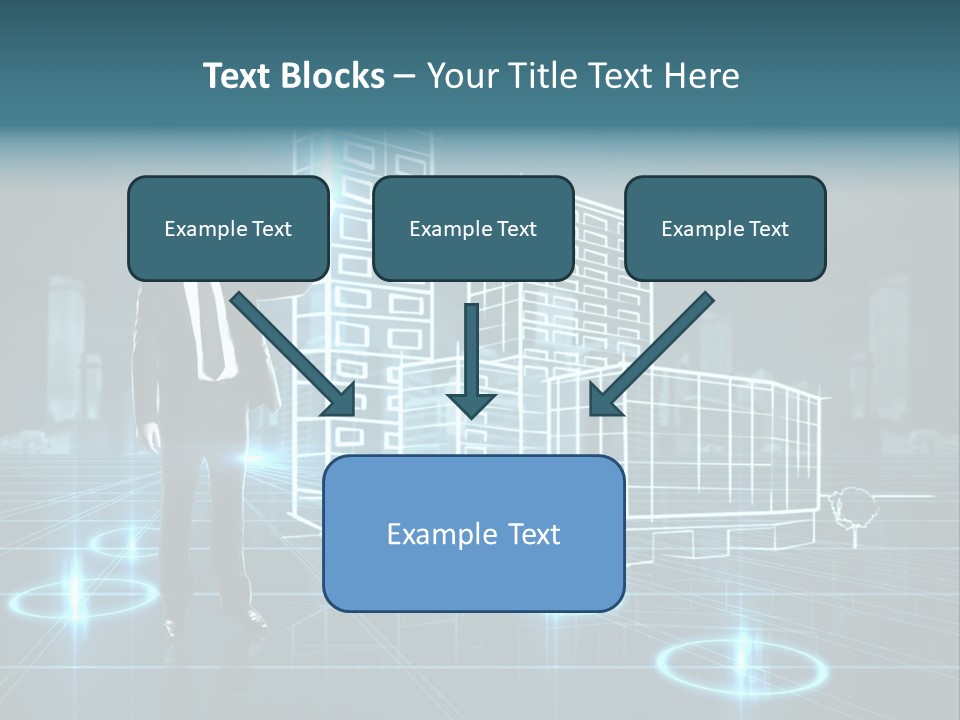 Text Blocks – Your Title Text Here

Example Text

Example Text

Example Text

Example Text